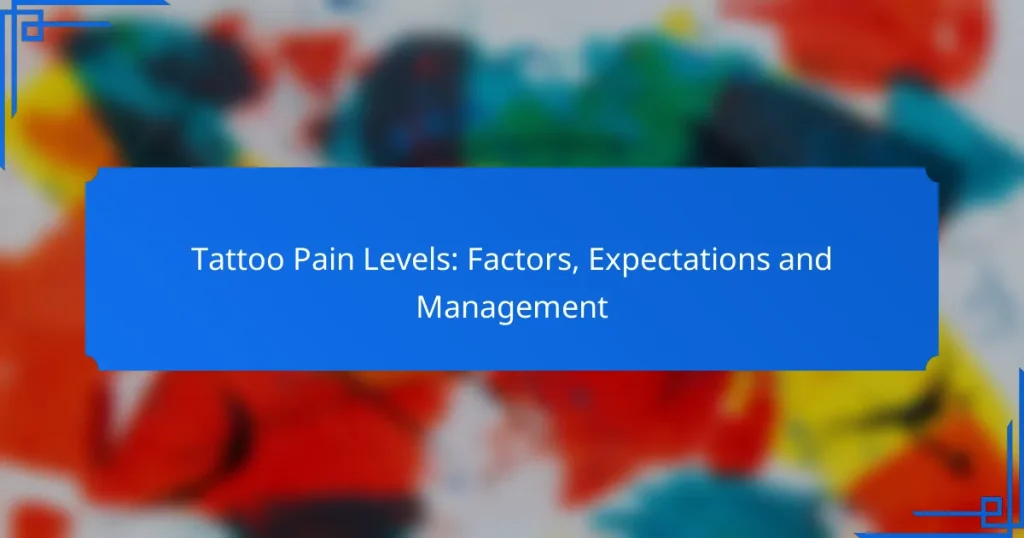 Tattoo Pain Levels: Factors, Expectations and Management